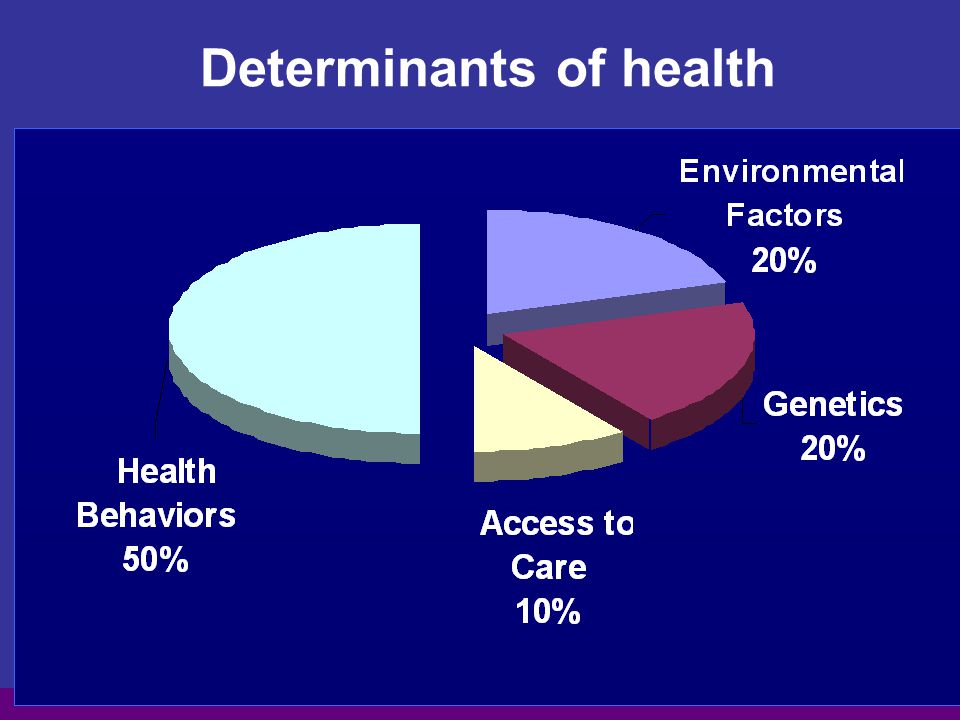 Determinants of health

Environmental Factors 20%

Genetics 20%

Access to Care 10%

Health Behaviors 50%